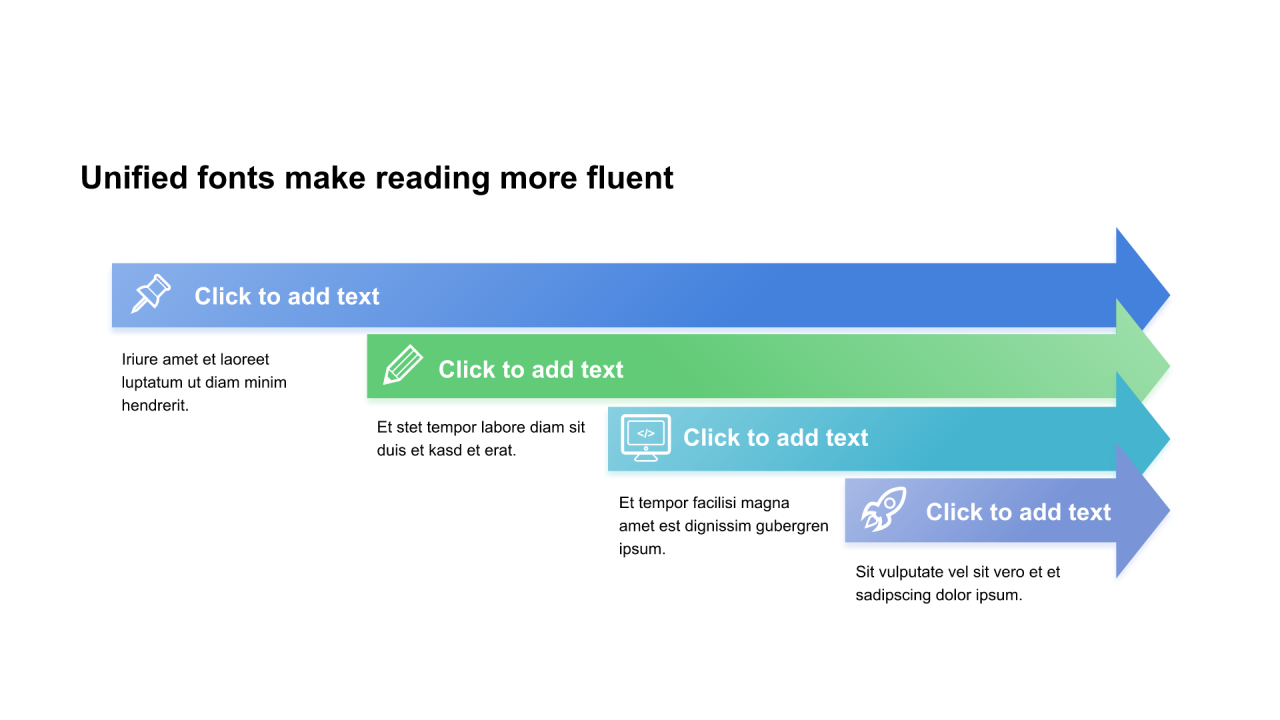 Unified fonts make reading more fluent

Click to add text

Iriure amet et laoreet luptatum ut diam minim hendrerit.

Click to add text

Et stet tempor labore diam sit duis et kasd et erat.

</>

Click to add text

Et tempor facilisi magna amet est dignissim gubergren ipsum.

Click to add text

Sit vulputate vel sit vero et et sadipscing dolor ipsum.